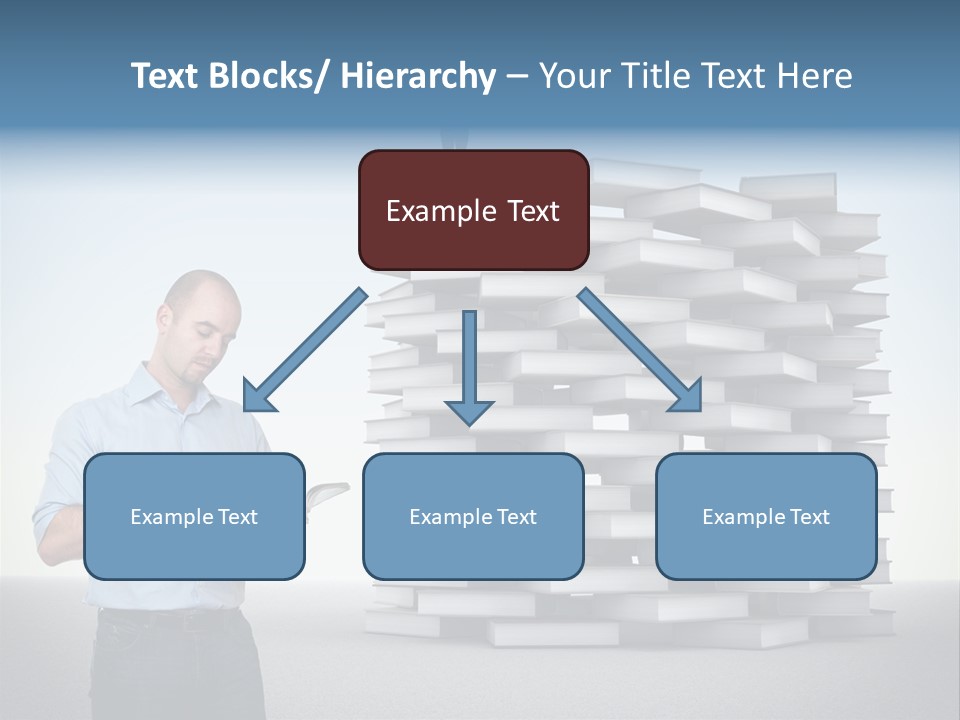 Text Blocks/ Hierarchy – Your Title Text Here

Example Text

Example Text

Example Text

Example Text